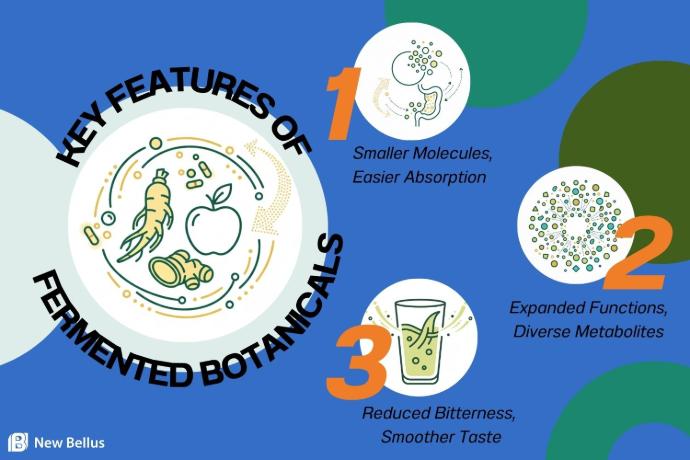 KEY FEATURES OF FERMENTED BOTANICALS

1
Smaller Molecules, Easier Absorption

2
Expanded Functions, Diverse Metabolites

3
Reduced Bitterness, Smoother Taste

New Bellus